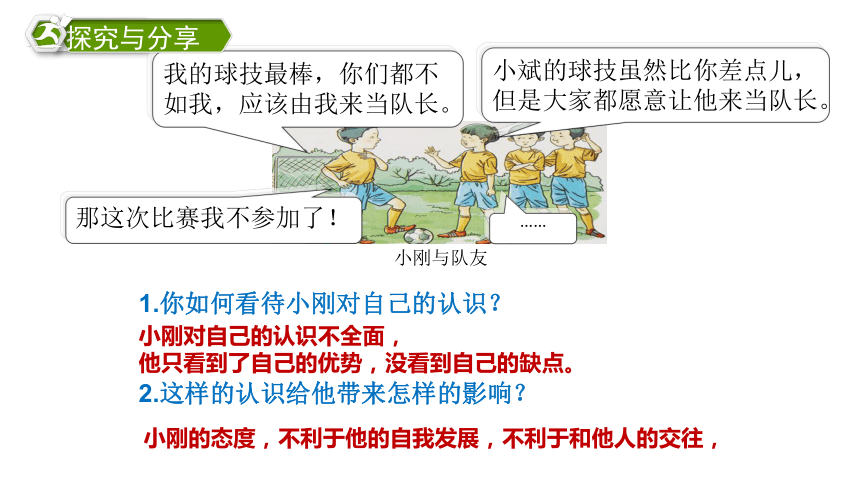 探究与分享

我的球技最棒，你们都不如我，应该由我来当队长。

小斌的球技虽然比你差点儿，但是大家都愿意让他来当队长。

那这次比赛我不参加了！

……

小刚与队友

1.你如何看待小刚对自己的认识？

小刚对自己的认识不全面，
他只看到了自己的优势，没看到自己的缺点。

2.这样的认识给他带来怎样的影响？

小刚的态度，不利于他的自我发展，不利于和他人的交往，